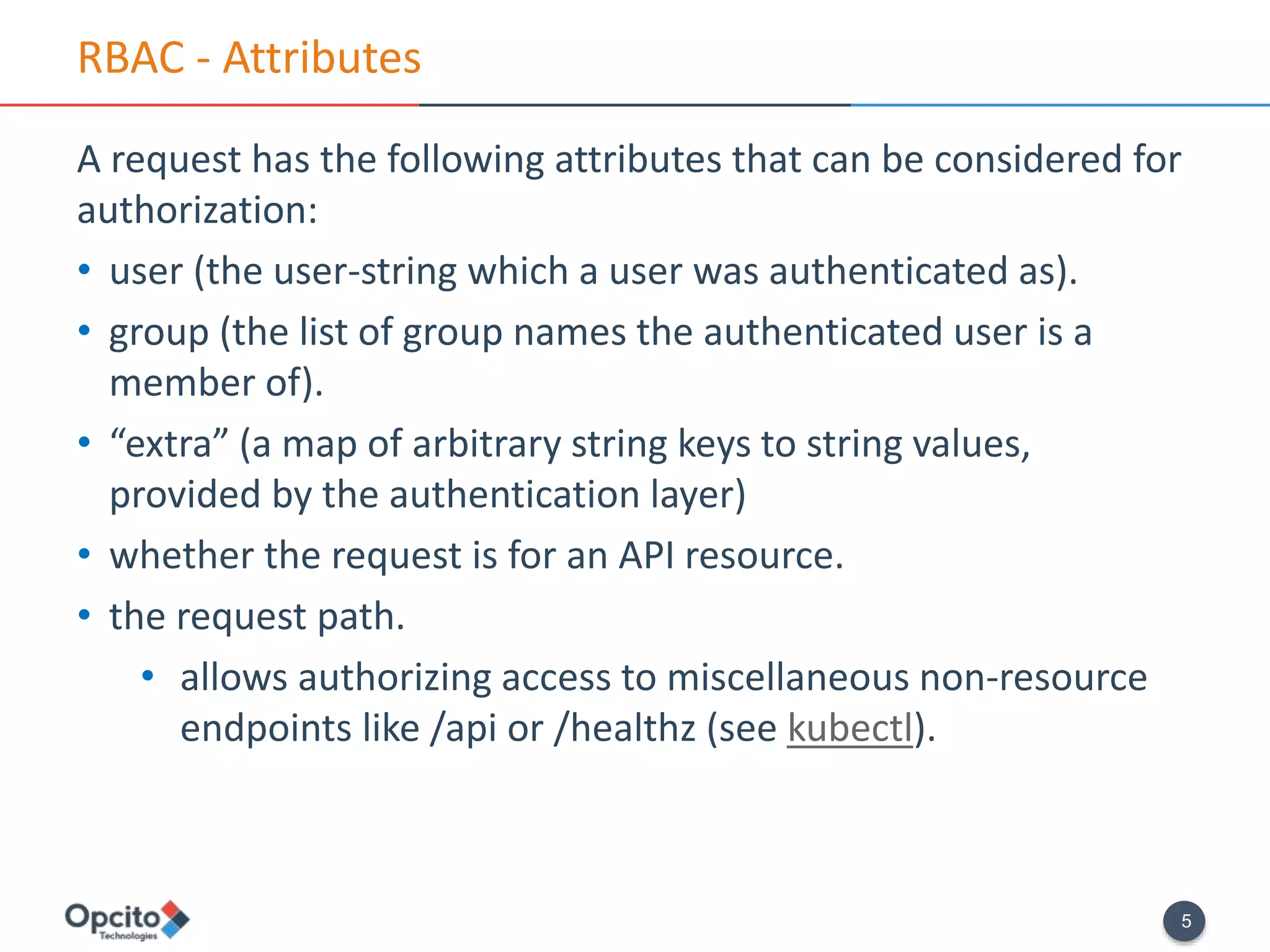 RBAC - Attributes

A request has the following attributes that can be considered for authorization:

• user (the user-string which a user was authenticated as).

• group (the list of group names the authenticated user is a member of).

• “extra” (a map of arbitrary string keys to string values, provided by the authentication layer)

• whether the request is for an API resource.

• the request path.

• allows authorizing access to miscellaneous non-resource endpoints like /api or /healthz (see kubectl).

Opcito Technologies

5